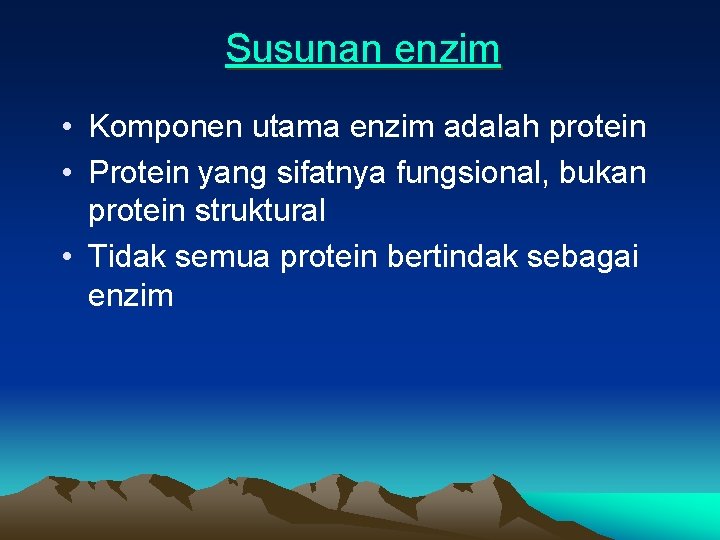 Susunan enzim

• Komponen utama enzim adalah protein
• Protein yang sifatnya fungsional, bukan protein struktural
• Tidak semua protein bertindak sebagai enzim